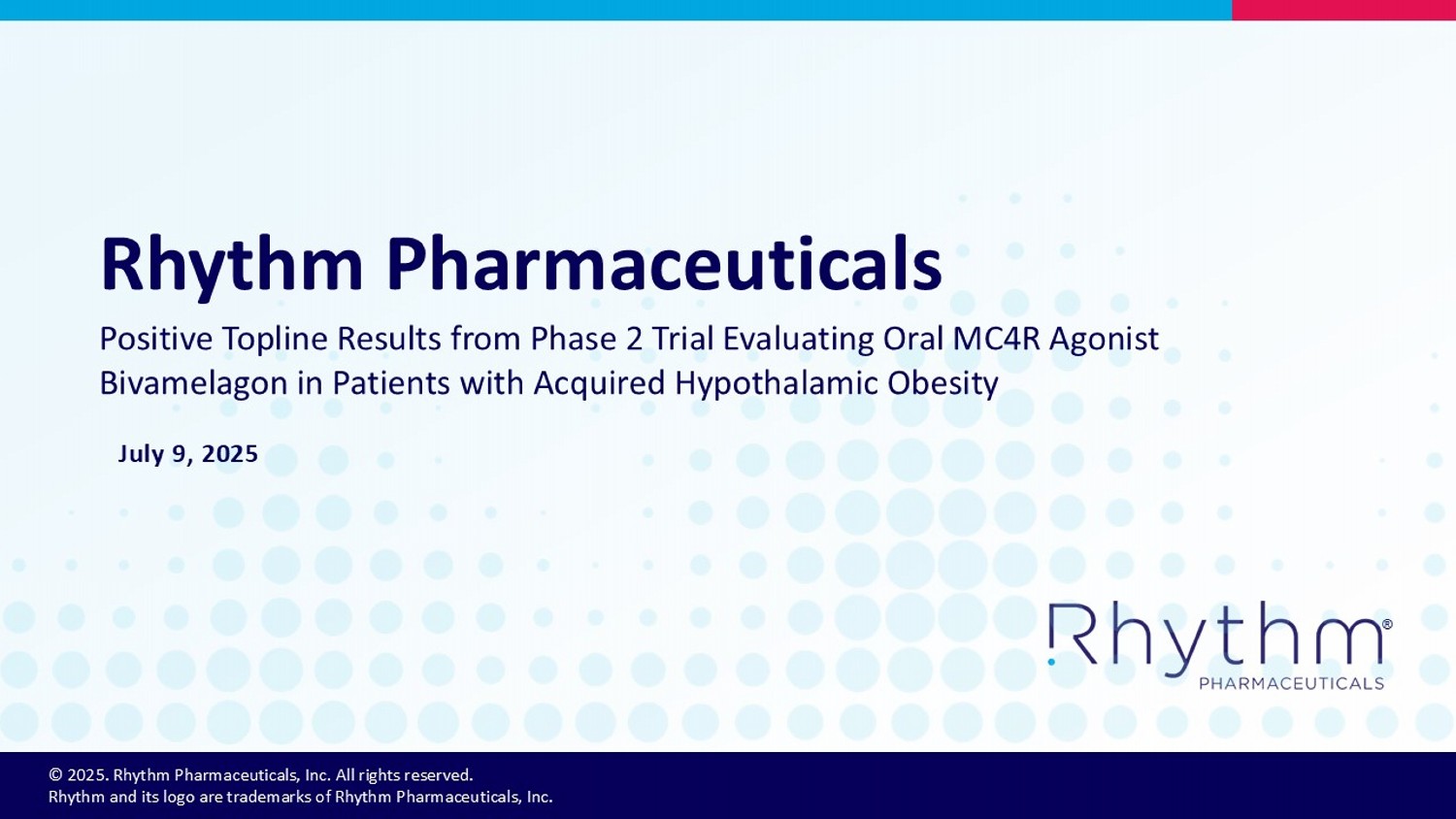 Rhythm Pharmaceuticals

Positive Topline Results from Phase 2 Trial Evaluating Oral MC4R Agonist Bivamelagon in Patients with Acquired Hypothalamic Obesity

July 9, 2025

Rhythm®
PHARMACEUTICALS

© 2025. Rhythm Pharmaceuticals, Inc. All rights reserved.
Rhythm and its logo are trademarks of Rhythm Pharmaceuticals, Inc.